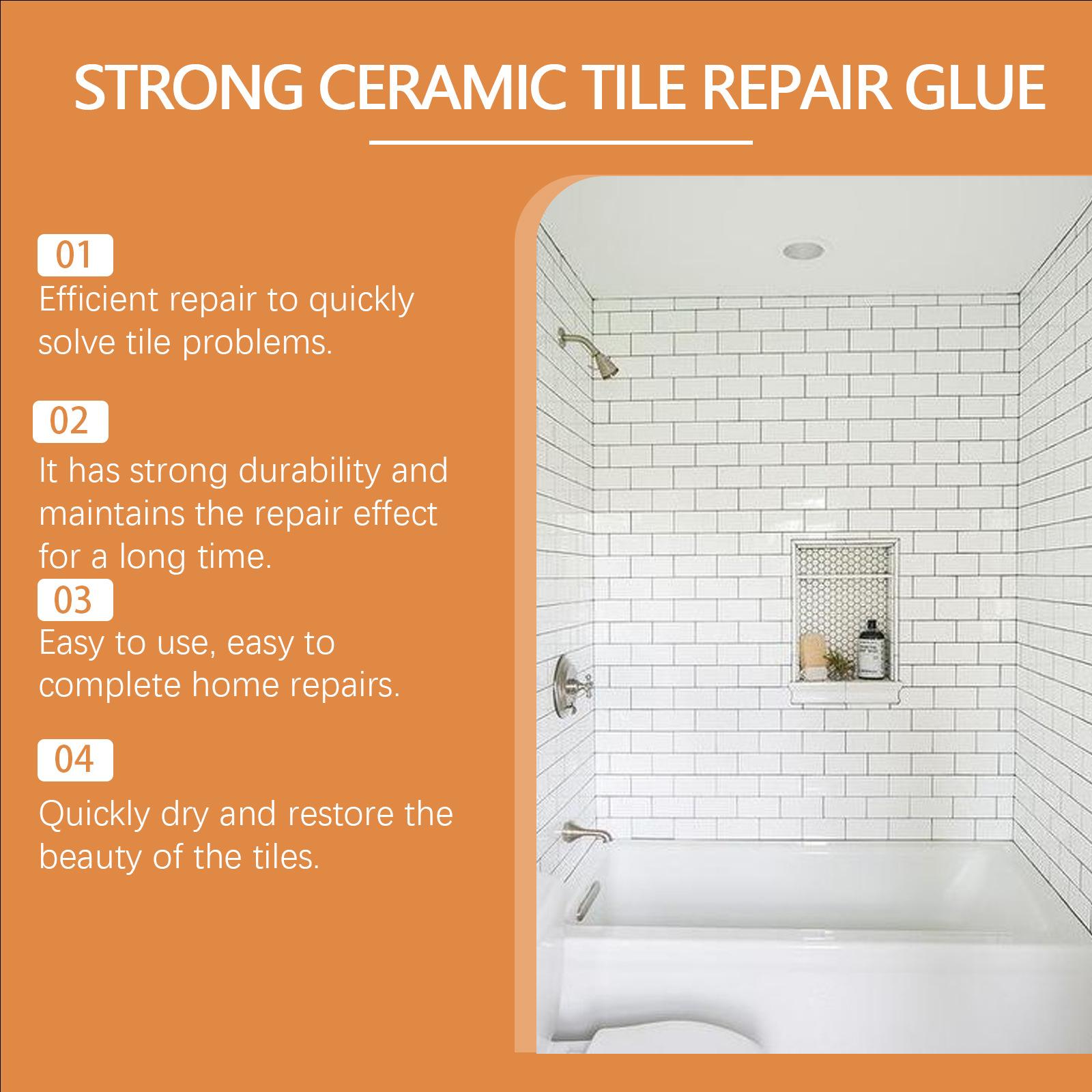 STRONG CERAMIC TILE REPAIR GLUE

01
Efficient repair to quickly solve tile problems.

02
It has strong durability and maintains the repair effect for a long time.

03
Easy to use, easy to complete home repairs.

04
Quickly dry and restore the beauty of the tiles.